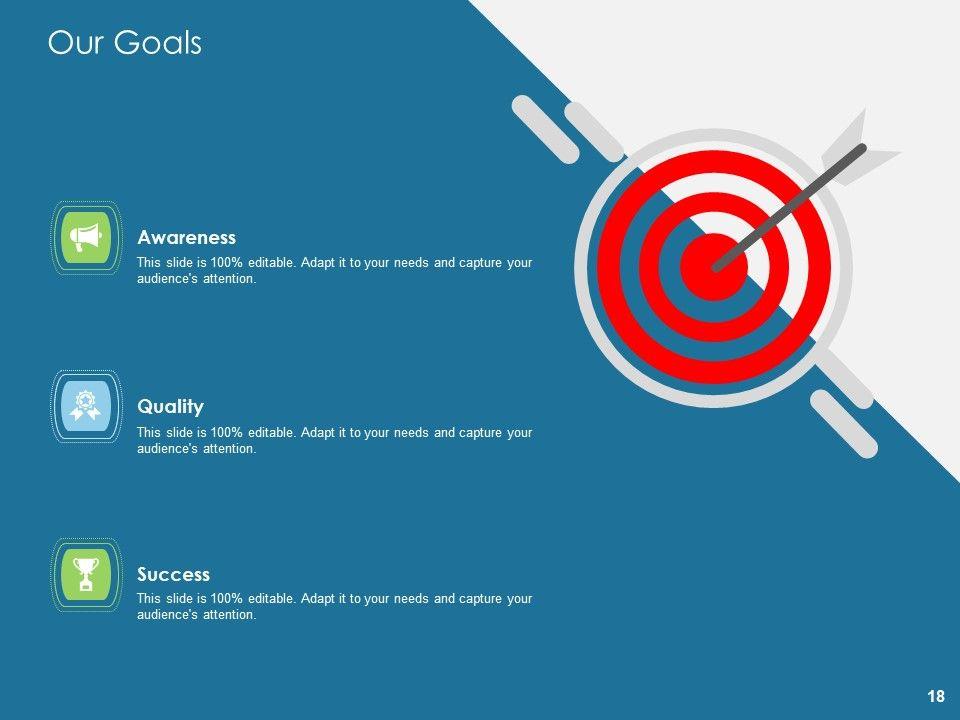 Our Goals

Awareness

This slide is 100% editable. Adapt it to your needs and capture your audience's attention.

Quality

This slide is 100% editable. Adapt it to your needs and capture your audience's attention.

Success

This slide is 100% editable. Adapt it to your needs and capture your audience's attention.

18